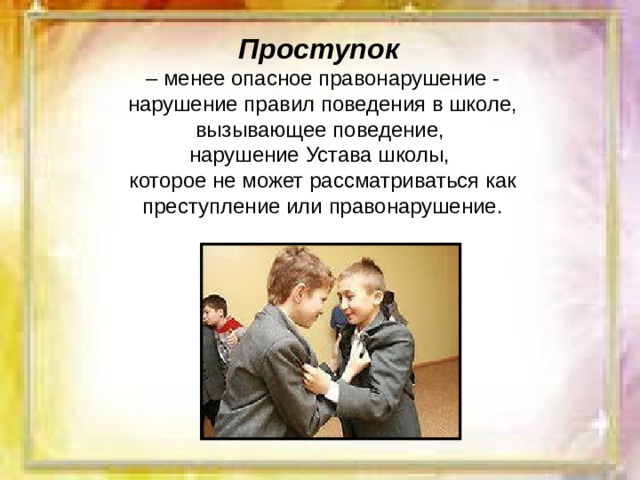 Проступок

– менее опасное правонарушение - нарушение правил поведения в школе, вызывающее поведение, нарушение Устава школы, которое не может рассматриваться как преступление или правонарушение.